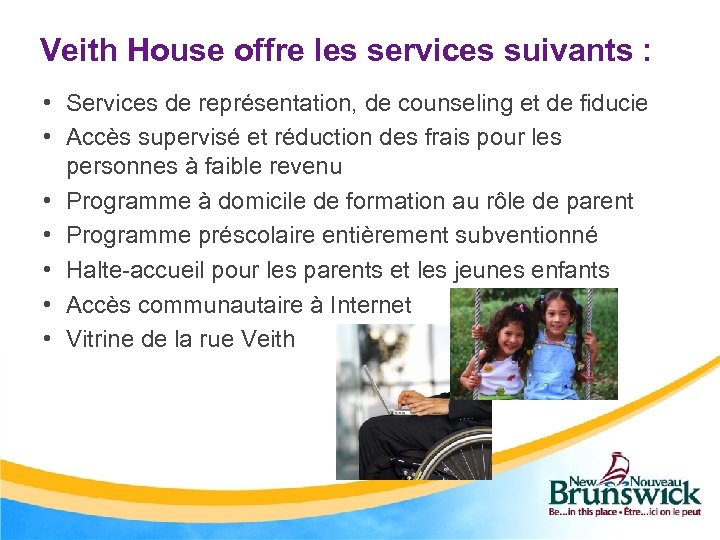 Veith House offre les services suivants :

• Services de représentation, de counseling et de fiducie
• Accès supervisé et réduction des frais pour les personnes à faible revenu
• Programme à domicile de formation au rôle de parent
• Programme préscolaire entièrement subventionné
• Halte-accueil pour les parents et les jeunes enfants
• Accès communautaire à Internet
• Vitrine de la rue Veith

New Nouveau Brunswick
Be...in this place • Être...ici on le peut